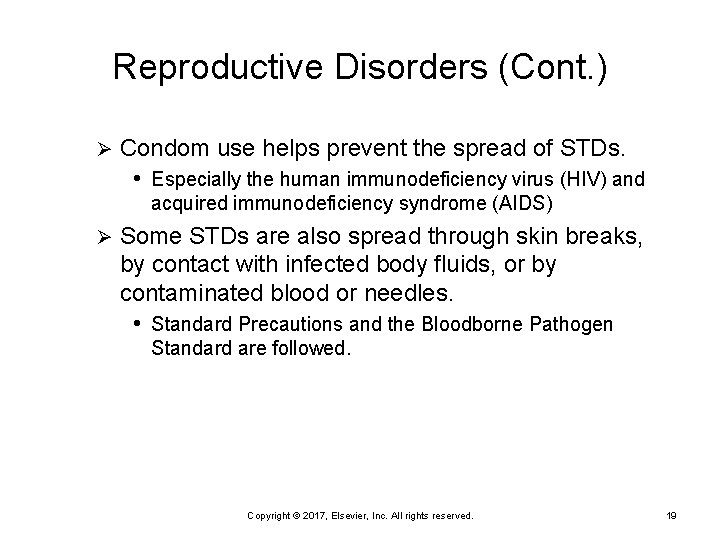 Reproductive Disorders (Cont.)

➢ Condom use helps prevent the spread of STDs.

• Especially the human immunodeficiency virus (HIV) and acquired immunodeficiency syndrome (AIDS)

➢ Some STDs are also spread through skin breaks, by contact with infected body fluids, or by contaminated blood or needles.

• Standard Precautions and the Bloodborne Pathogen Standard are followed.

Copyright © 2017, Elsevier, Inc. All rights reserved.

19